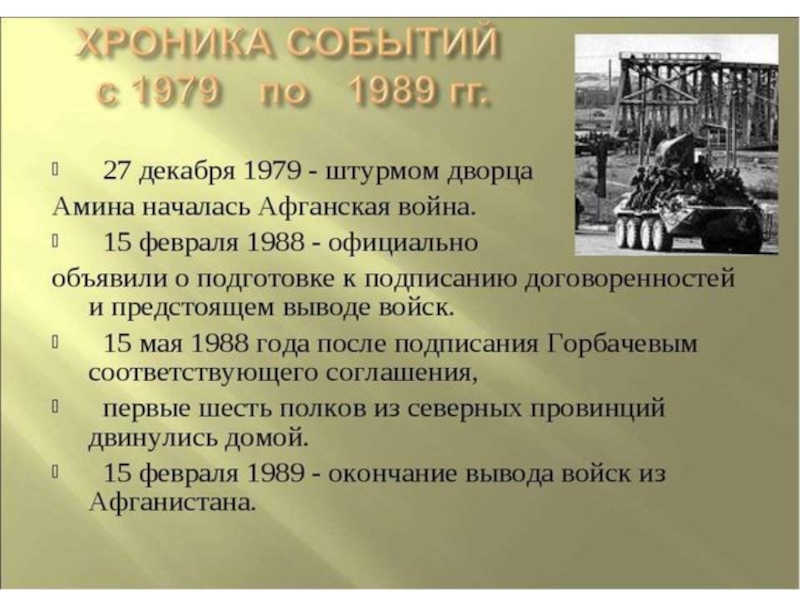 ХРОНИКА СОБЫТИЙ
с 1979 по 1989 гг.

27 декабря 1979 - штурмом дворца Амина началась Афганская война.

15 февраля 1988 - официально объявили о подготовке к подписанию договоренностей и предстоящем выводе войск.

15 мая 1988 года после подписания Горбачевым соответствующего соглашения,

первые шесть полков из северных провинций двинулись домой.

15 февраля 1989 - окончание вывода войск из Афганистана.